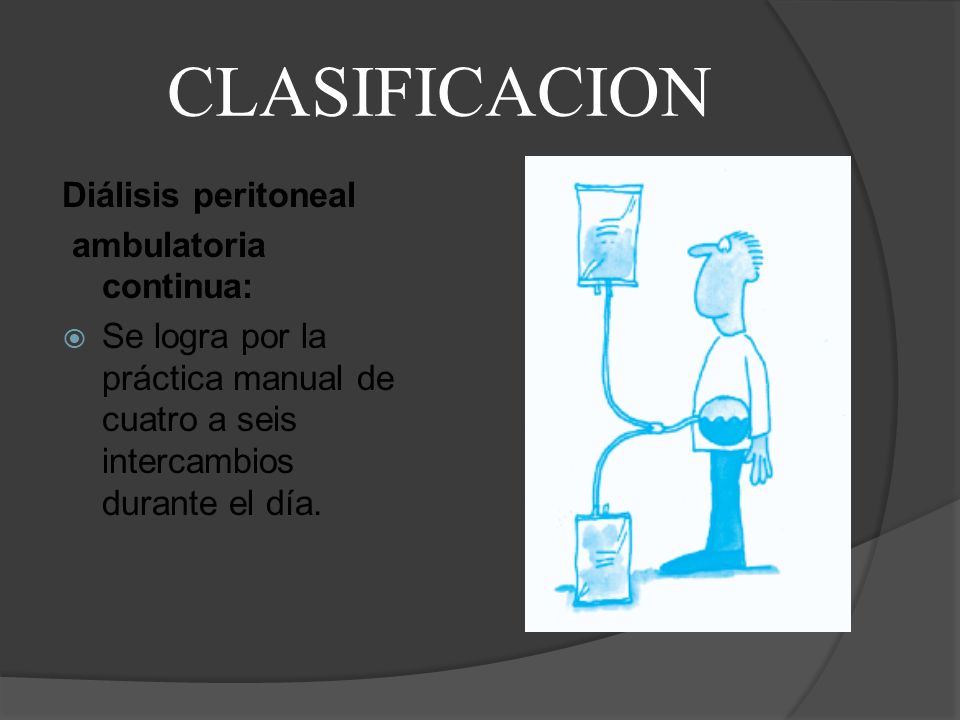 CLASIFICACION

Diálisis peritoneal ambulatoria continua:

Se logra por la práctica manual de cuatro a seis intercambios durante el día.